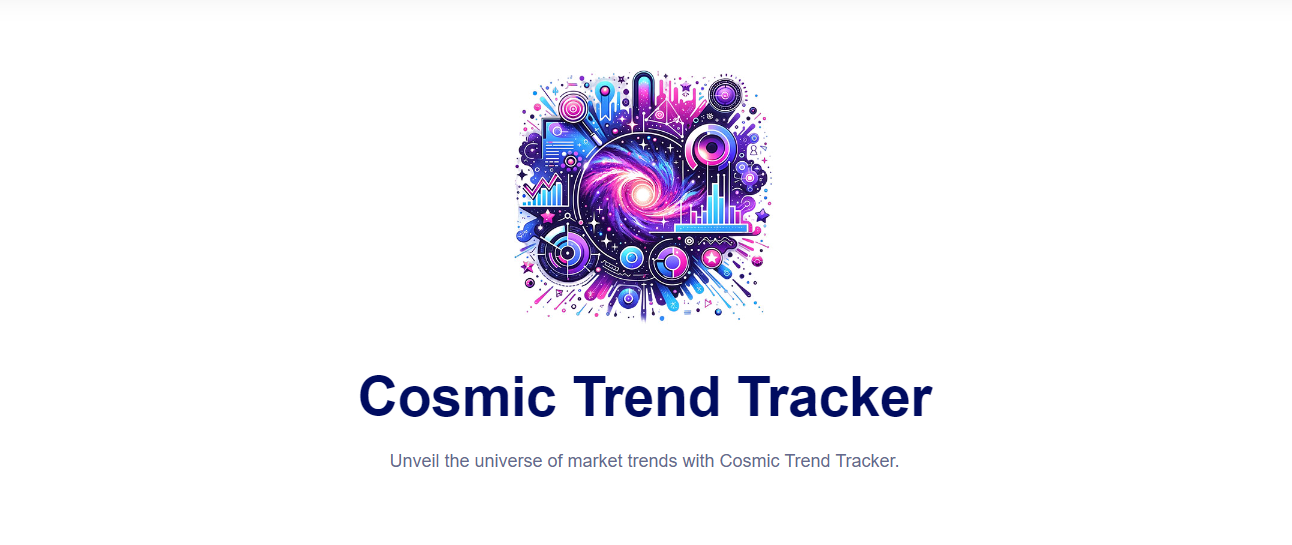 Cosmic Trend Tracker

Unveil the universe of market trends with Cosmic Trend Tracker.